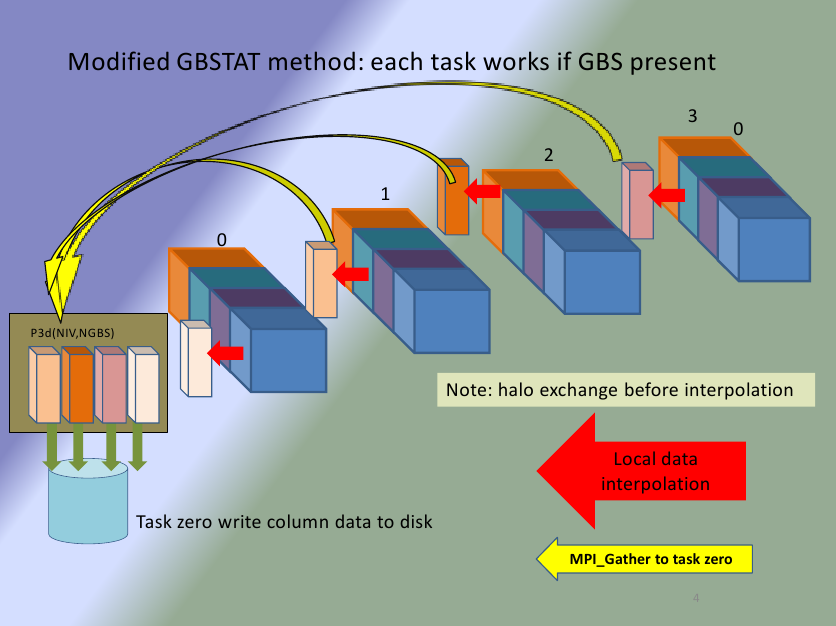 Modified GBSTAT method: each task works if GBS present

3

0

2

1

0

P3d(NIV,NGBS)

Note: halo exchange before interpolation

Local data interpolation

Task zero write column data to disk

MPI_Gather to task zero

4